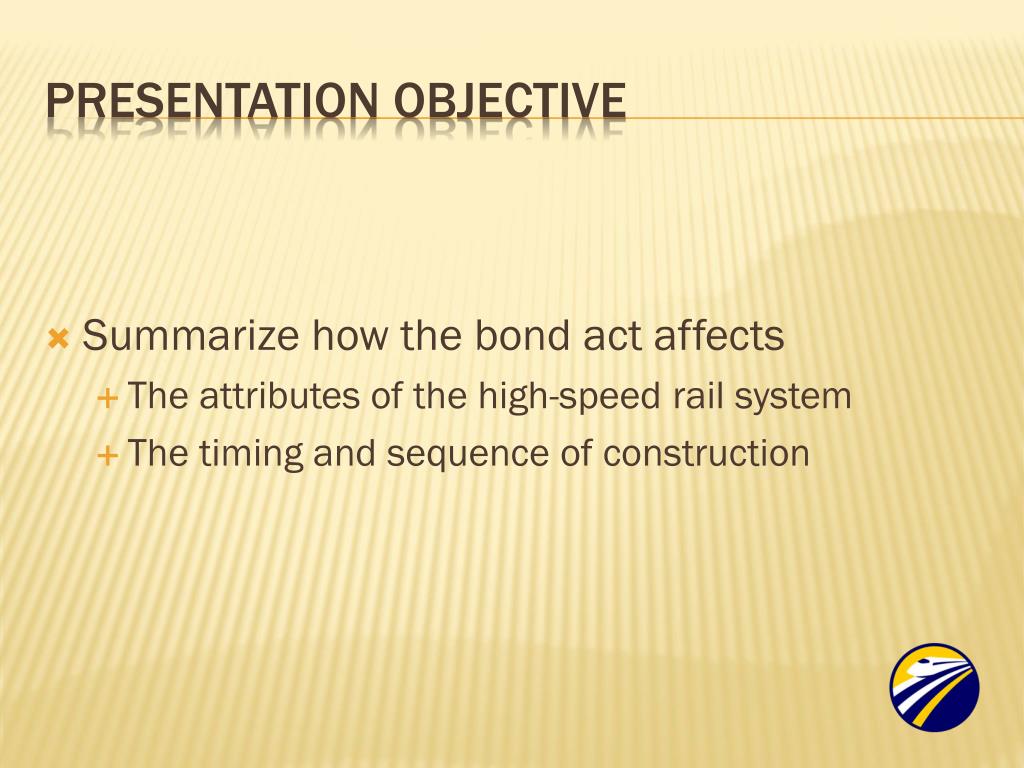 PRESENTATION OBJECTIVE

Summarize how the bond act affects

The attributes of the high-speed rail system

The timing and sequence of construction